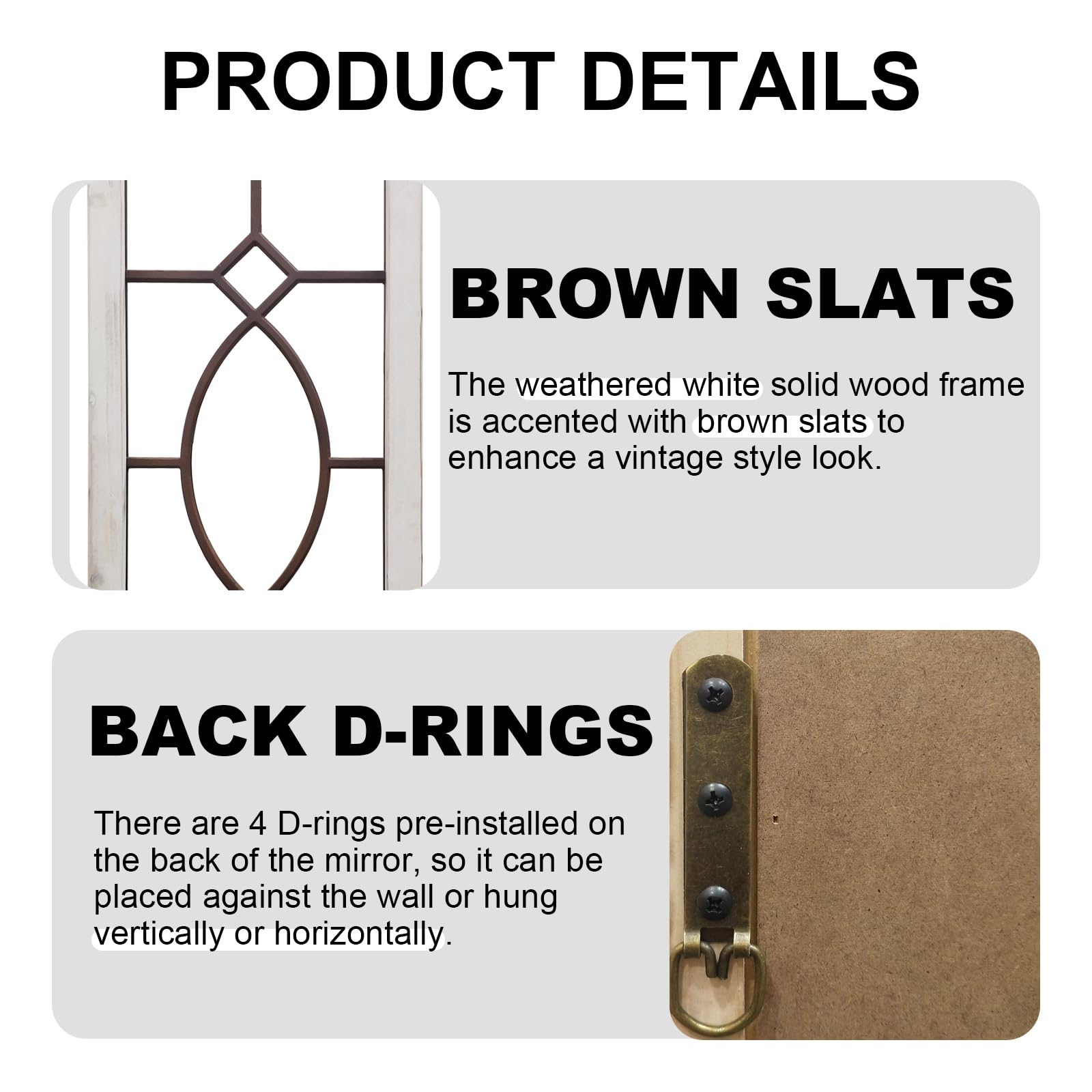 PRODUCT DETAILS

BROWN SLATS

The weathered white solid wood frame is accented with brown slats to enhance a vintage style look.

BACK D-RINGS

There are 4 D-rings pre-installed on the back of the mirror, so it can be placed against the wall or hung vertically or horizontally.